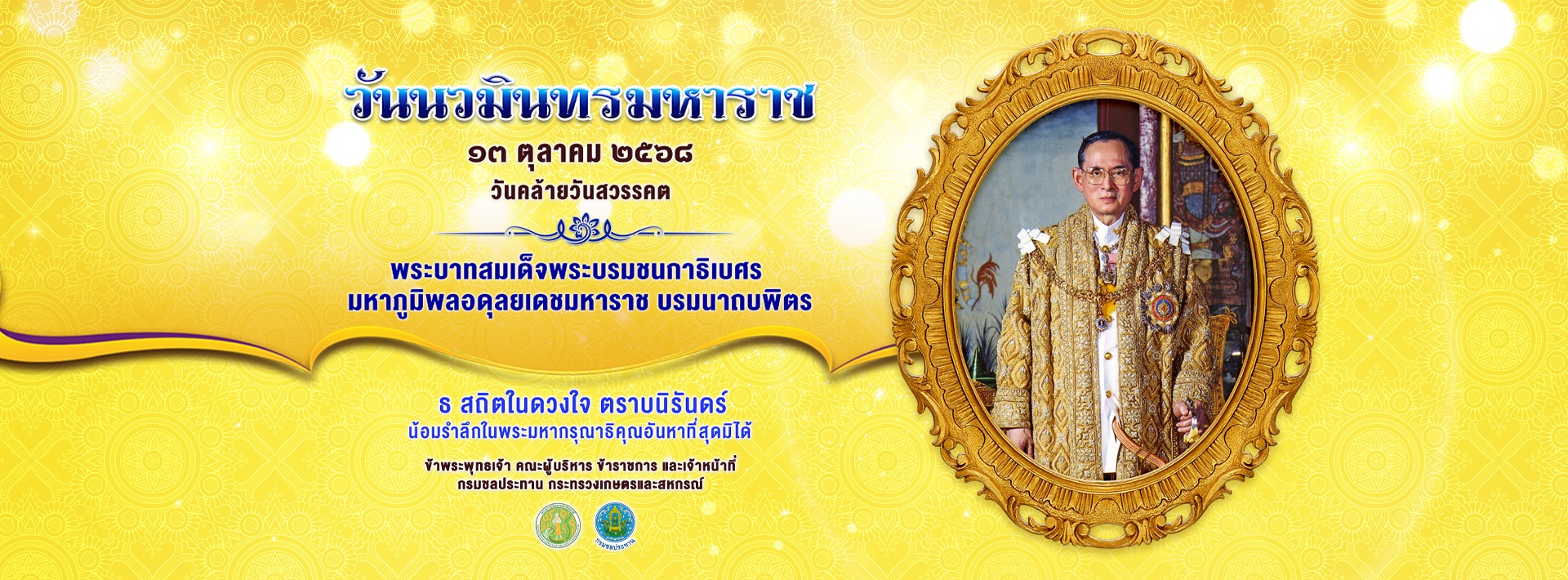 วันนวมินทรมหาราช

๑๓ ตุลาคม ๒๕๖๘

วันคล้ายวันสวรรคต

พระบาทสมเด็จพระบรมชนกาธิเบศร มหาภูมิพลอดุลยเดชมหาราช บรมนาถบพิตร

ธ สถิตในดวงใจ ตราบนิรันดร์

น้อมรำลึกในพระมหากรุณาธิคุณอันหาที่สุดมิได้

ข้าพระพุทธเจ้า คณะผู้บริหาร ข้าราชการ และเจ้าหน้าที่ กรมชลประทาน กระทรวงเกษตรและสหกรณ์

กรมชลประทาน